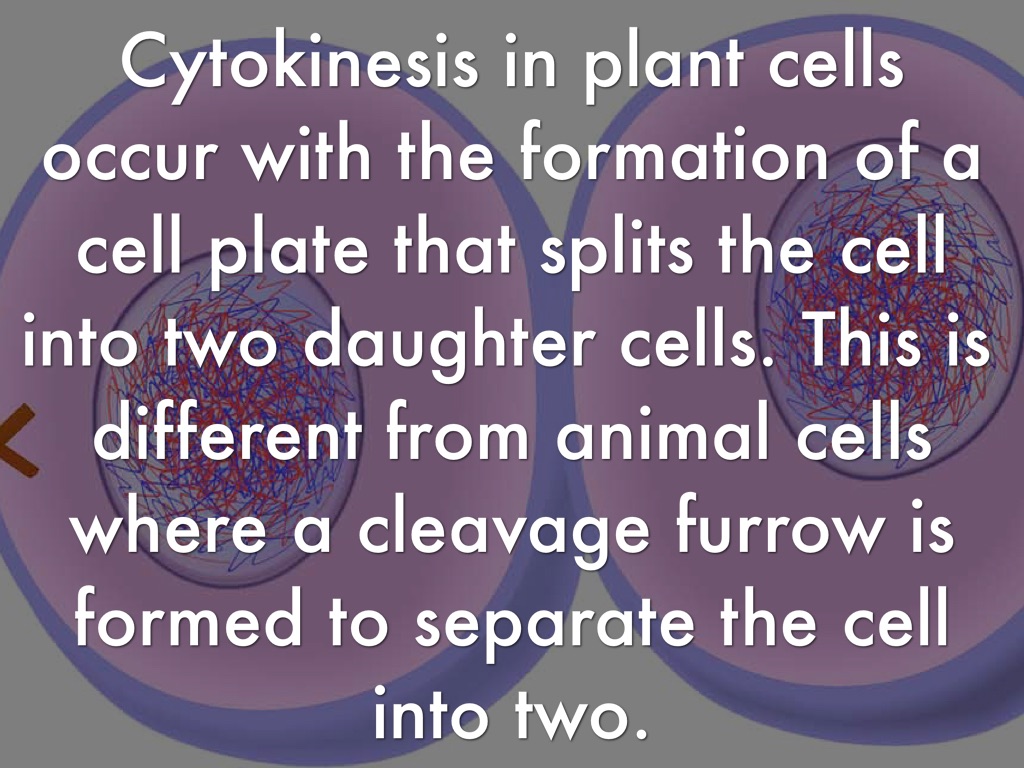 Cytokinesis in plant cells occur with the formation of a cell plate that splits the cell into two daughter cells. This is different from animal cells where a cleavage furrow is formed to separate the cell into two.